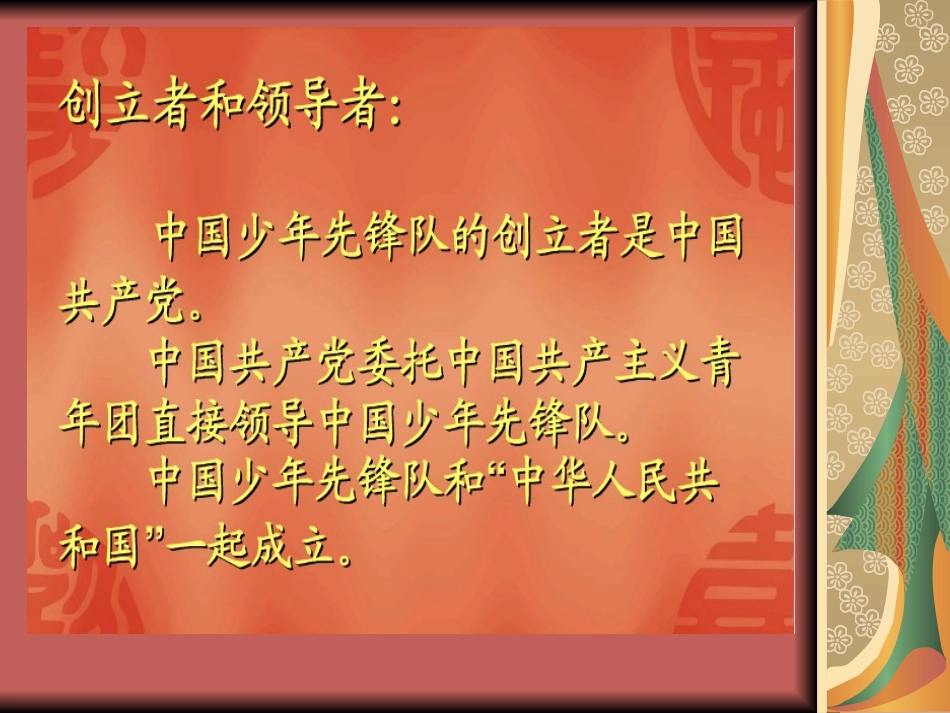 创立者和领导者:

中国少年先锋队的创立者是中国共产党。

中国共产党委托中国共产主义青年团直接领导中国少年先锋队。

中国少年先锋队和“中华人民共和国”一起成立。